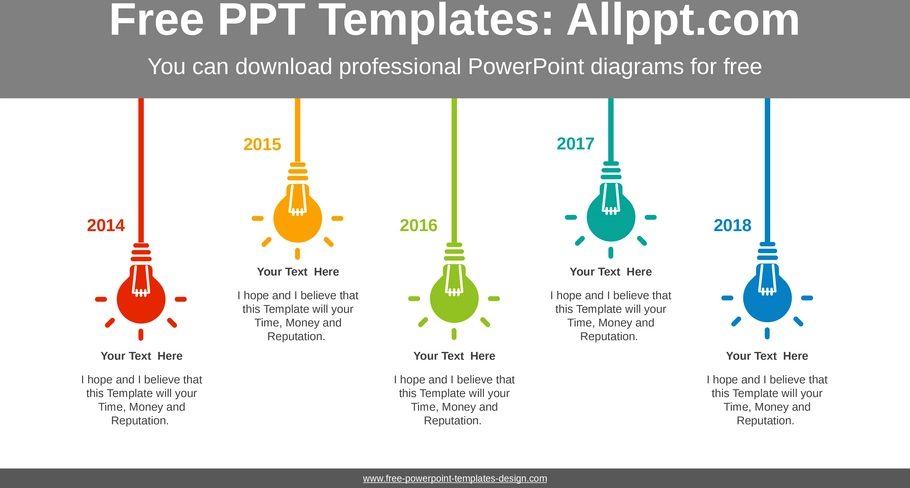 Free PPT Templates: Allppt.com

You can download professional PowerPoint diagrams for free

2014

Your Text Here

I hope and I believe that this Template will your Time, Money and Reputation.

2015

Your Text Here

I hope and I believe that this Template will your Time, Money and Reputation.

2016

Your Text Here

I hope and I believe that this Template will your Time, Money and Reputation.

2017

Your Text Here

I hope and I believe that this Template will your Time, Money and Reputation.

2018

Your Text Here

I hope and I believe that this Template will your Time, Money and Reputation.

www.free-powerpoint-templates-design.com